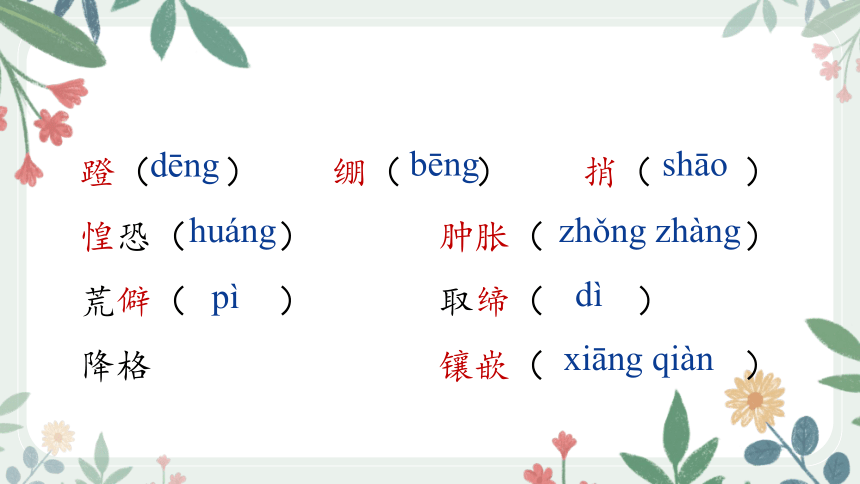 蹬（dēng）　绷（bēng）　捎（shāo）

惶恐（huáng）　肿胀（zhǒng zhàng）

荒僻（pì）　取缔（dì）

降格　镶嵌（xiāng qiàn）